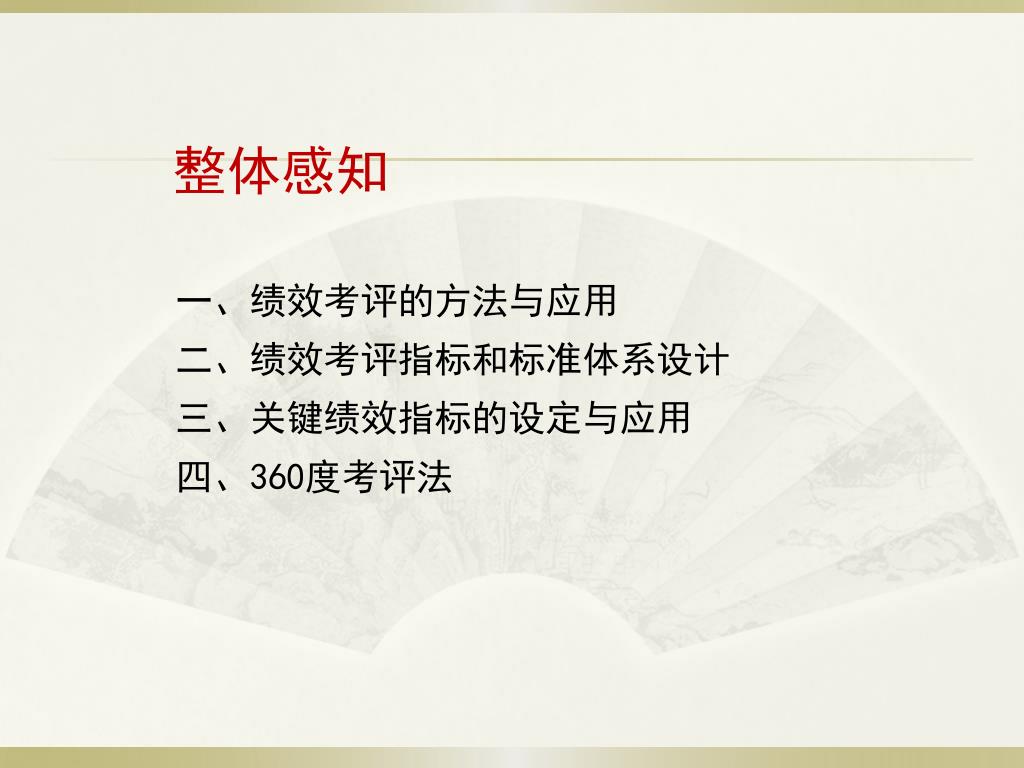 整体感知

一、绩效考评的方法与应用
二、绩效考评指标和标准体系设计
三、关键绩效指标的设定与应用
四、360度考评法